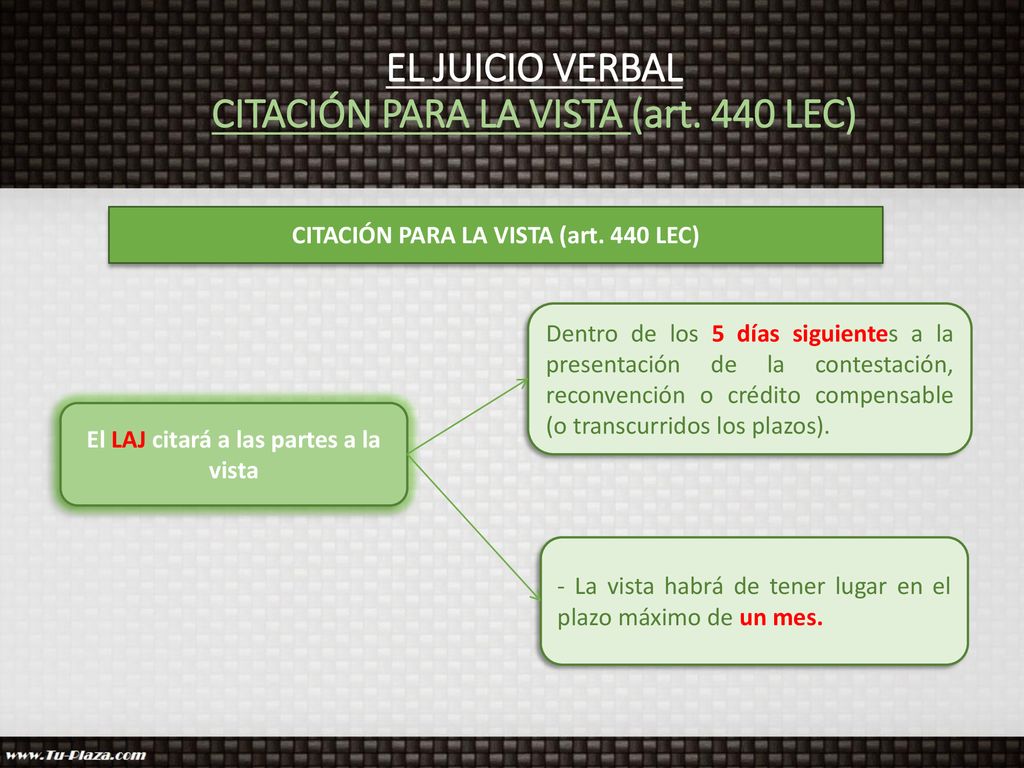 EL JUICIO VERBAL
CITACIÓN PARA LA VISTA (art. 440 LEC)

CITACIÓN PARA LA VISTA (art. 440 LEC)

El LAJ citará a las partes a la vista

Dentro de los 5 días siguientes a la presentación de la contestación, reconvención o crédito compensable (o transcurridos los plazos).

- La vista habrá de tener lugar en el plazo máximo de un mes.

www.Tu-Plaza.com